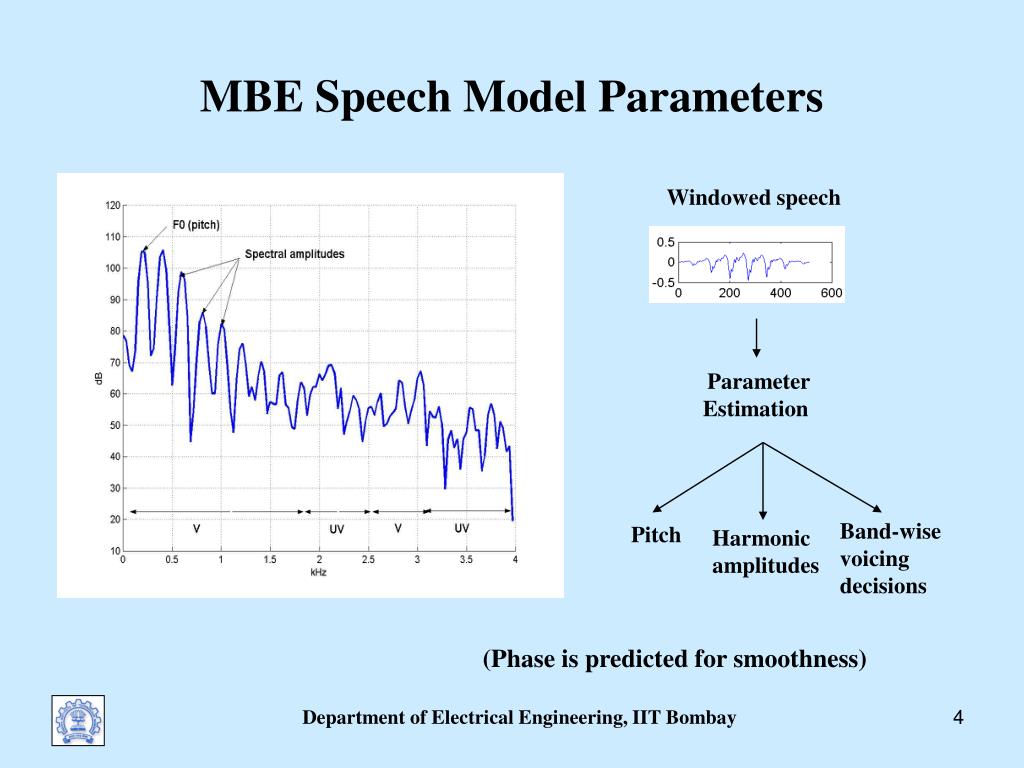 MBE Speech Model Parameters

120
110
100
90
80
70
60
50
40
30
20
10
dB
F0 (pitch)
Spectral amplitudes
V
UV
V
UV
0
0.5
1
1.5
2
2.5
3
3.5
4
kHz

Windowed speech

0.5
0
-0.5
0
200
400
600

Parameter Estimation

Pitch

Harmonic amplitudes

Band-wise voicing decisions

(Phase is predicted for smoothness)

Department of Electrical Engineering, IIT Bombay

4